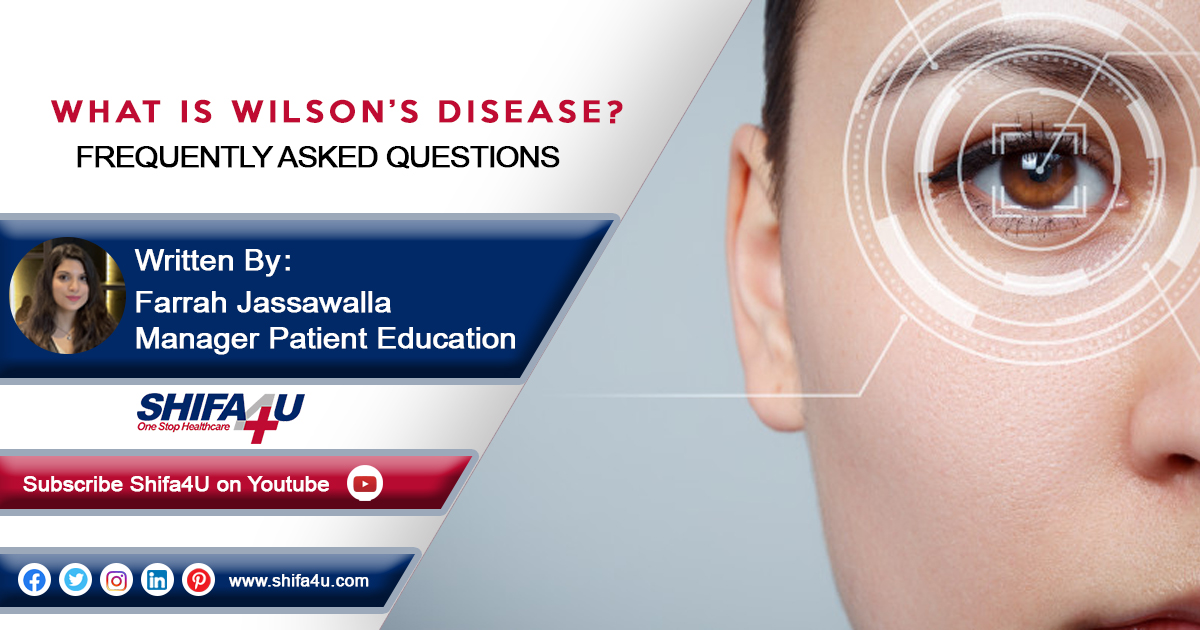 WHAT IS WILSON'S DISEASE?
FREQUENTLY ASKED QUESTIONS

Written By:
Farrah Jassawalla
Manager Patient Education

SHIFA4U
One Stop Healthcare

Subscribe Shifa4U on Youtube

www.shifa4u.com